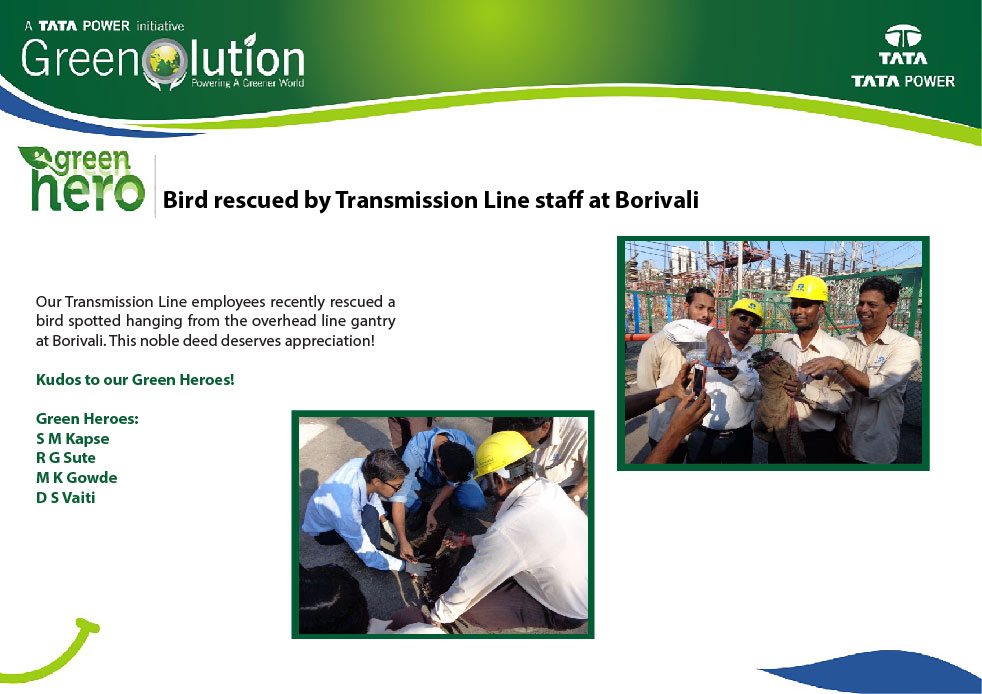 A TATA POWER initiative
Greenolution
Powering A Greener World

TATA
TATA POWER

green hero

Bird rescued by Transmission Line staff at Borivali

Our Transmission Line employees recently rescued a bird spotted hanging from the overhead line gantry at Borivali. This noble deed deserves appreciation!

Kudos to our Green Heroes!

Green Heroes:
S M Kapse
R G Sute
M K Gowde
D S Vaiti